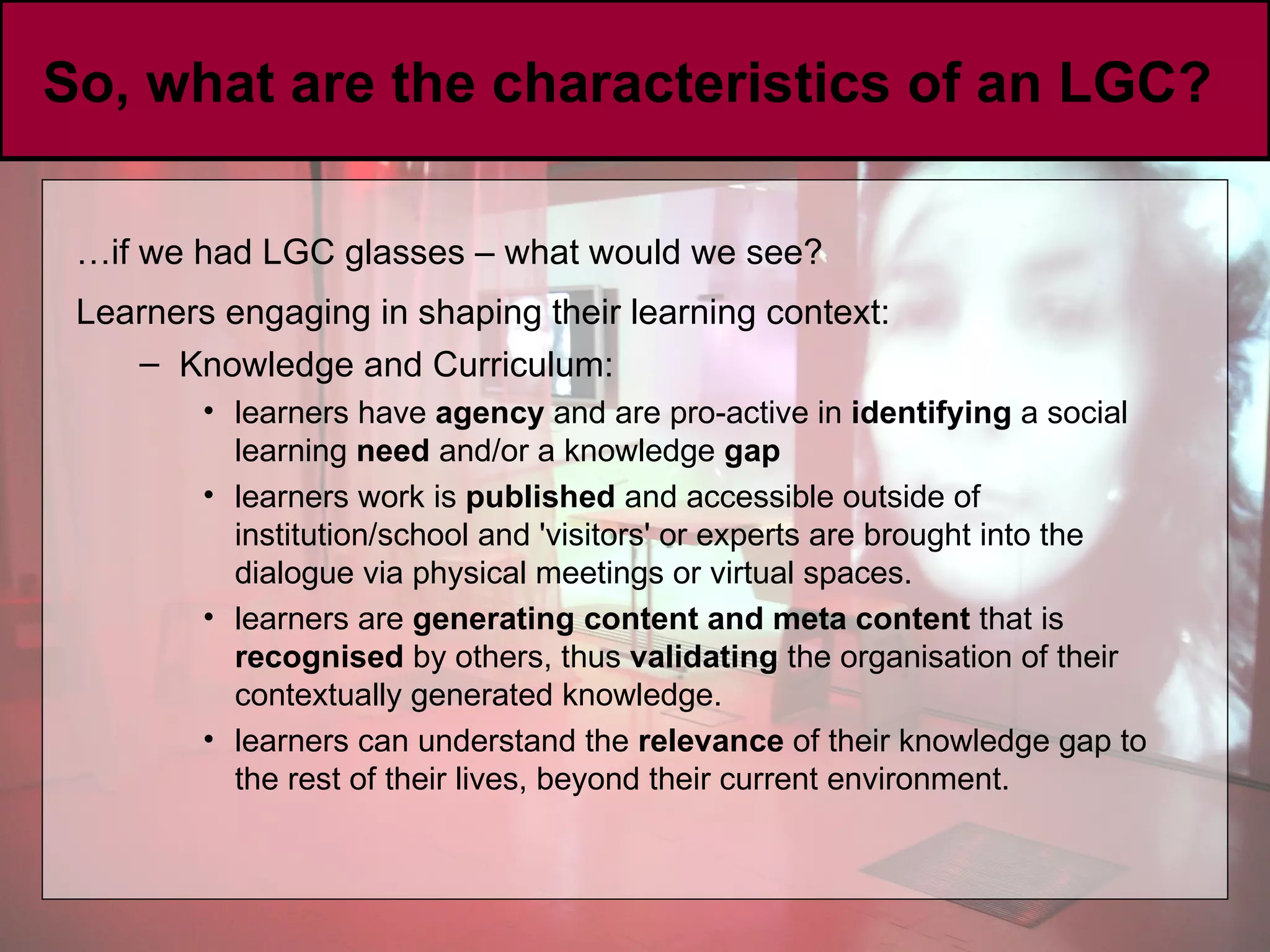 So, what are the characteristics of an LGC?

…if we had LGC glasses – what would we see?

Learners engaging in shaping their learning context:

– Knowledge and Curriculum:

• learners have agency and are pro-active in identifying a social learning need and/or a knowledge gap

• learners work is published and accessible outside of institution/school and 'visitors' or experts are brought into the dialogue via physical meetings or virtual spaces.

• learners are generating content and meta content that is recognised by others, thus validating the organisation of their contextually generated knowledge.

• learners can understand the relevance of their knowledge gap to the rest of their lives, beyond their current environment.